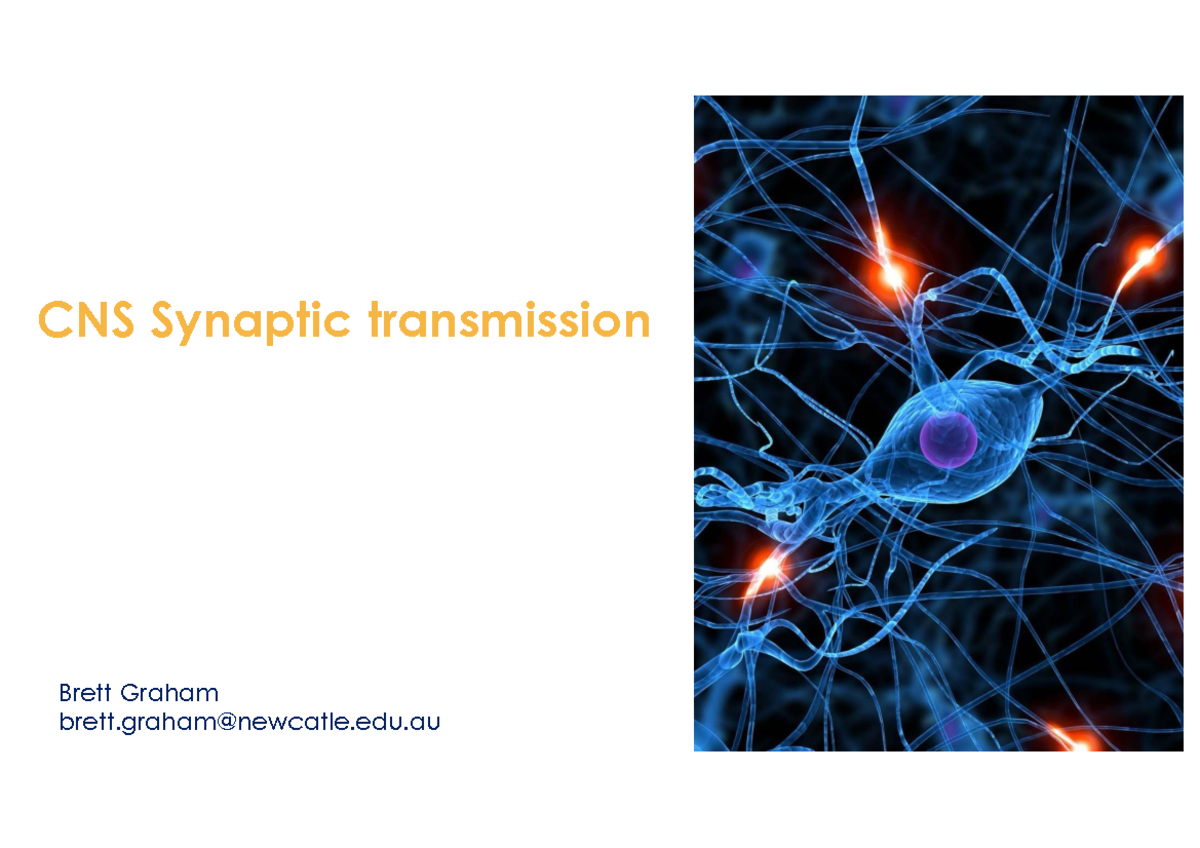 CNS Synaptic transmission

Brett Graham
brett.graham@newcatle.edu.au